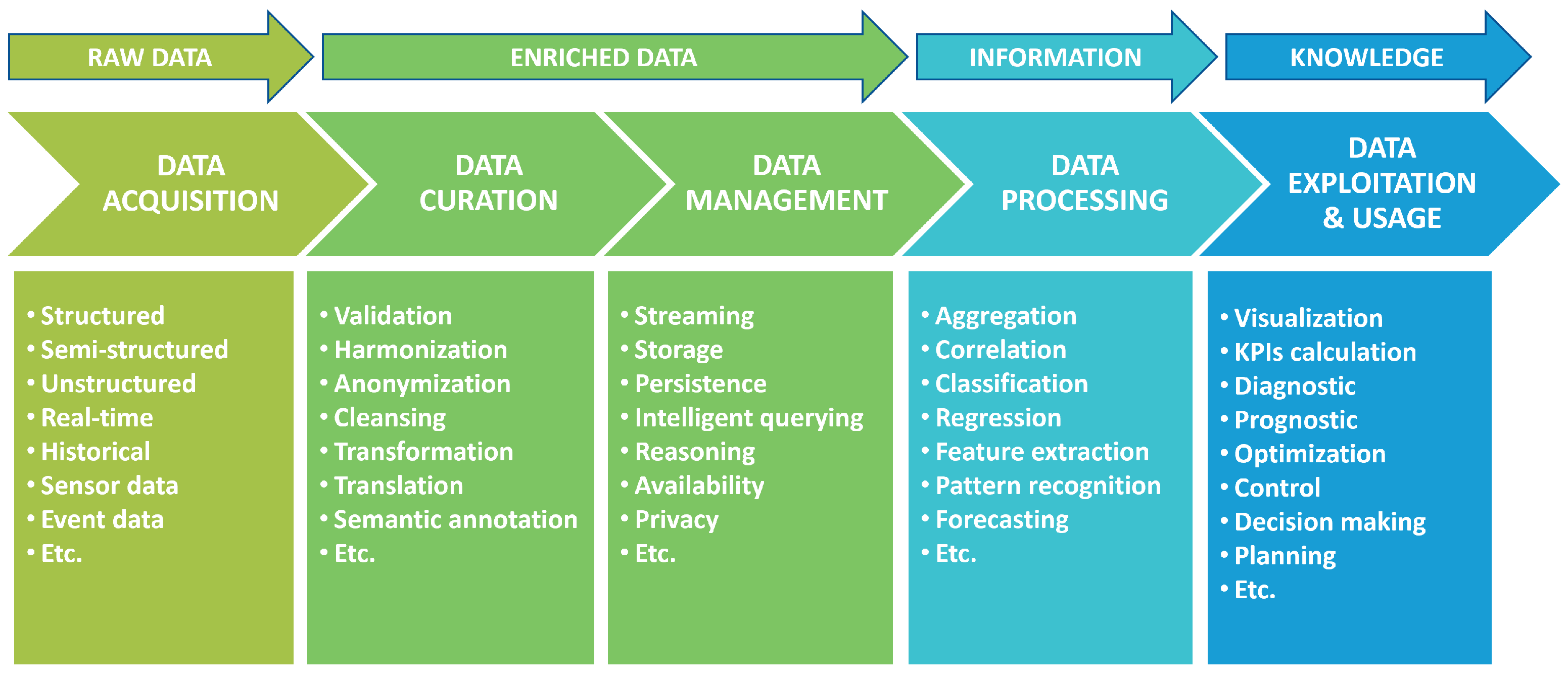 RAW DATA

ENRICHED DATA

INFORMATION

KNOWLEDGE

DATA ACQUISITION

DATA CURATION

DATA MANAGEMENT

DATA PROCESSING

DATA EXPLOITATION & USAGE

• Structured
• Semi-structured
• Unstructured
• Real-time
• Historical
• Sensor data
• Event data
• Etc.

• Validation
• Harmonization
• Anonymization
• Cleansing
• Transformation
• Translation
• Semantic annotation
• Etc.

• Streaming
• Storage
• Persistence
• Intelligent querying
• Reasoning
• Availability
• Privacy
• Etc.

• Aggregation
• Correlation
• Classification
• Regression
• Feature extraction
• Pattern recognition
• Forecasting
• Etc.

• Visualization
• KPIs calculation
• Diagnostic
• Prognostic
• Optimization
• Control
• Decision making
• Planning
• Etc.